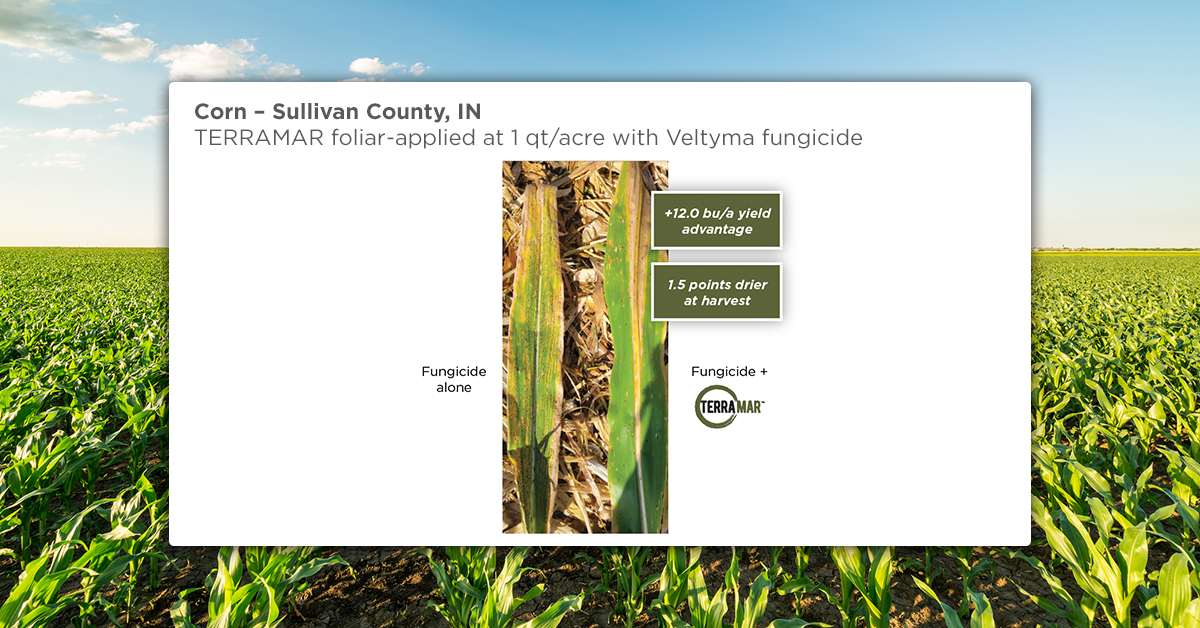 Corn – Sullivan County, IN
TERRAMAR foliar-applied at 1 qt/acre with Veltyma fungicide

+12.0 bu/a yield advantage

1.5 points drier at harvest

Fungicide alone

Fungicide +

TERRAMAR™